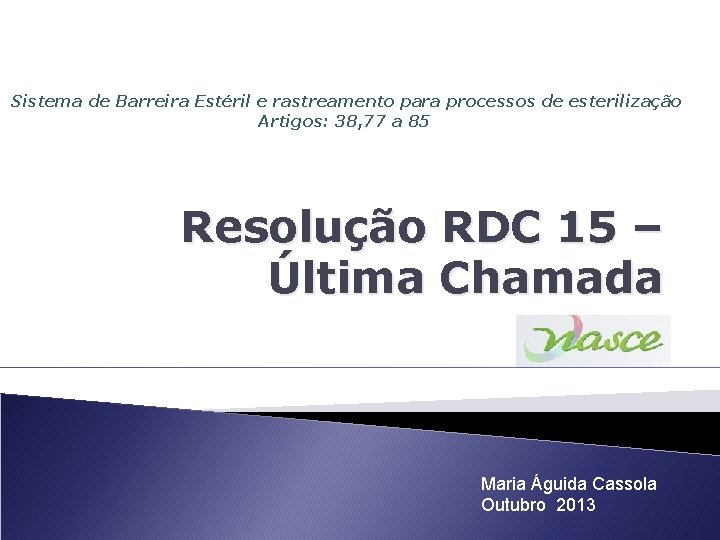 Sistema de Barreira Estéril e rastreamento para processos de esterilização
Artigos: 38,77 a 85

Resolução RDC 15 – Última Chamada

nasce

Maria Águida Cassola
Outubro 2013